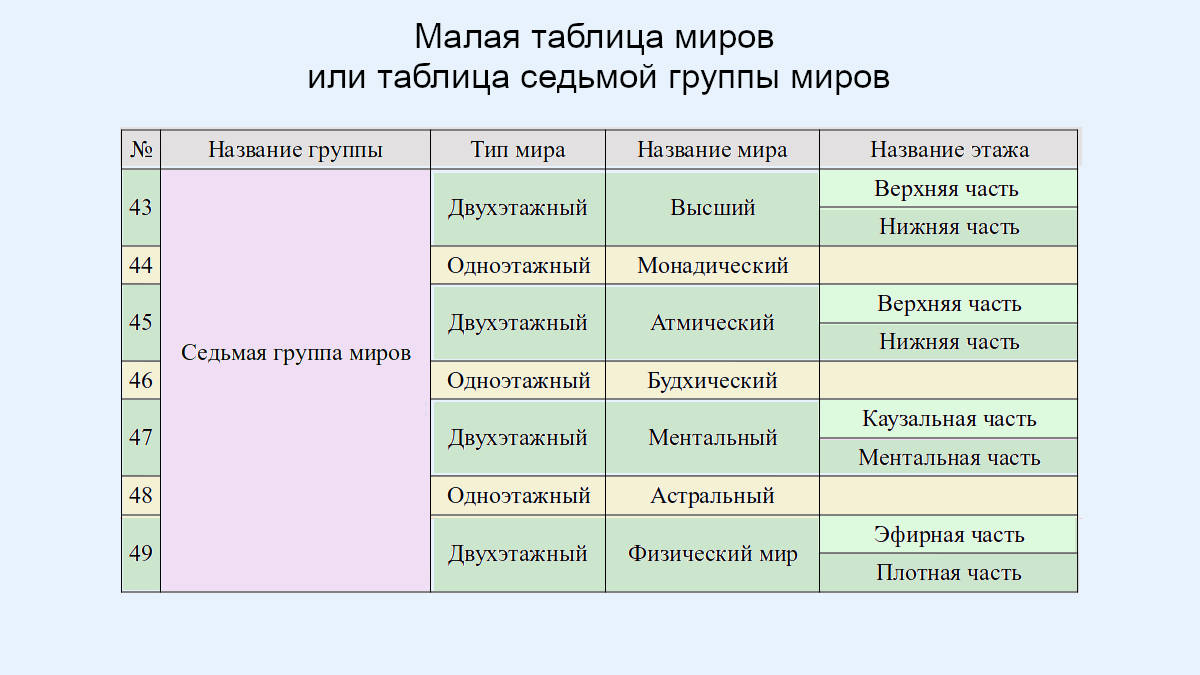 Малая таблица миров
или таблица седьмой группы миров

| № | Название группы | Тип мира | Название мира | Название этажа |
|---|---|---|---|---|
| 43 | Седьмая группа миров | Двухэтажный | Высший | Верхняя часть |
| | | | | Нижняя часть |
| 44 | | Одноэтажный | Монадический | |
| 45 | | Двухэтажный | Атмический | Верхняя часть |
| | | | | Нижняя часть |
| 46 | | Одноэтажный | Будхический | |
| 47 | | Двухэтажный | Ментальный | Каузальная часть |
| | | | | Ментальная часть |
| 48 | | Одноэтажный | Астральный | |
| 49 | | Двухэтажный | Физический мир | Эфирная часть |
| | | | | Плотная часть |